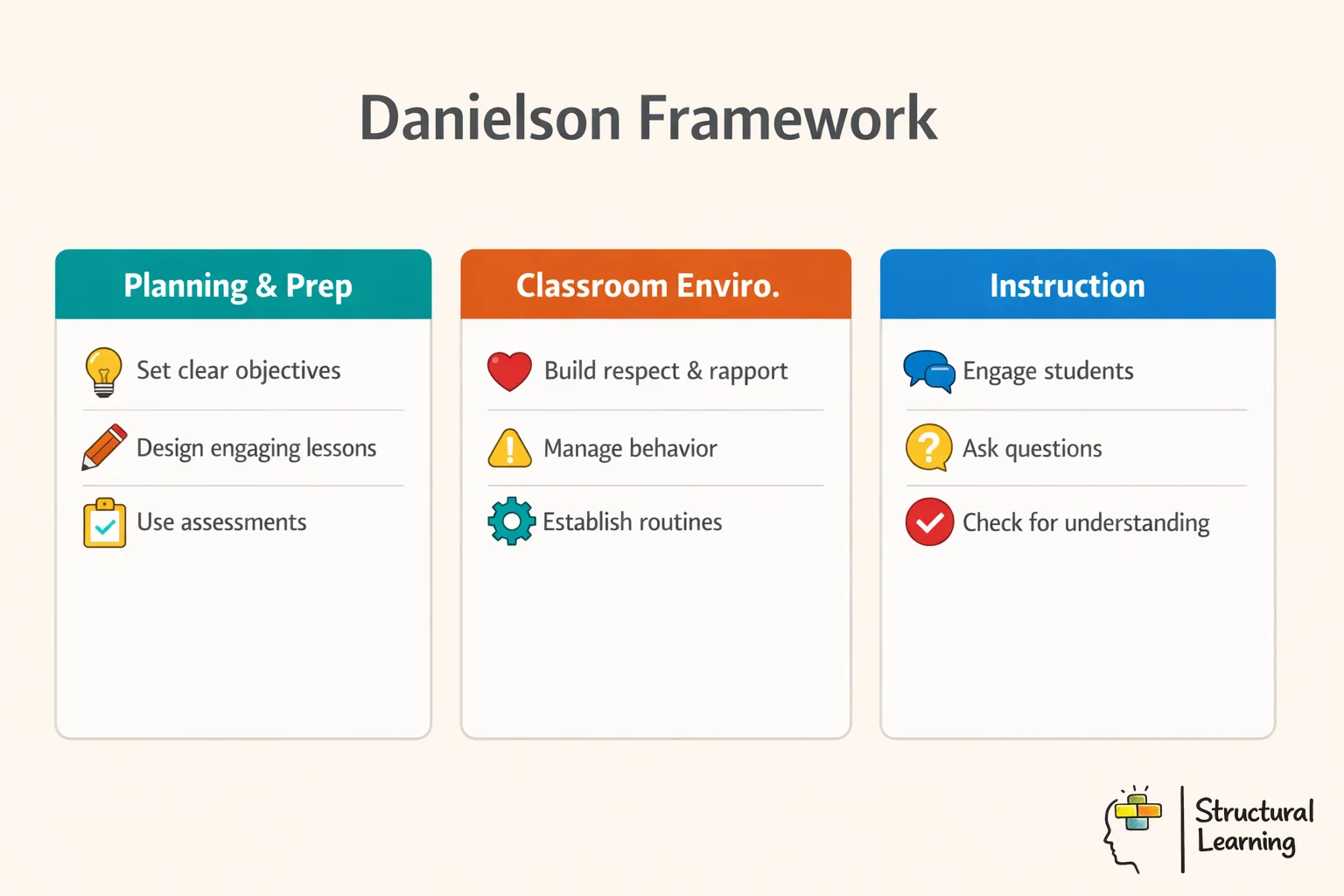 Danielson Framework

Planning & Prep

Set clear objectives

Design engaging lessons

Use assessments

Classroom Enviro.

Build respect & rapport

Manage behavior

Establish routines

Instruction

Engage students

Ask questions

Check for understanding

Structural Learning